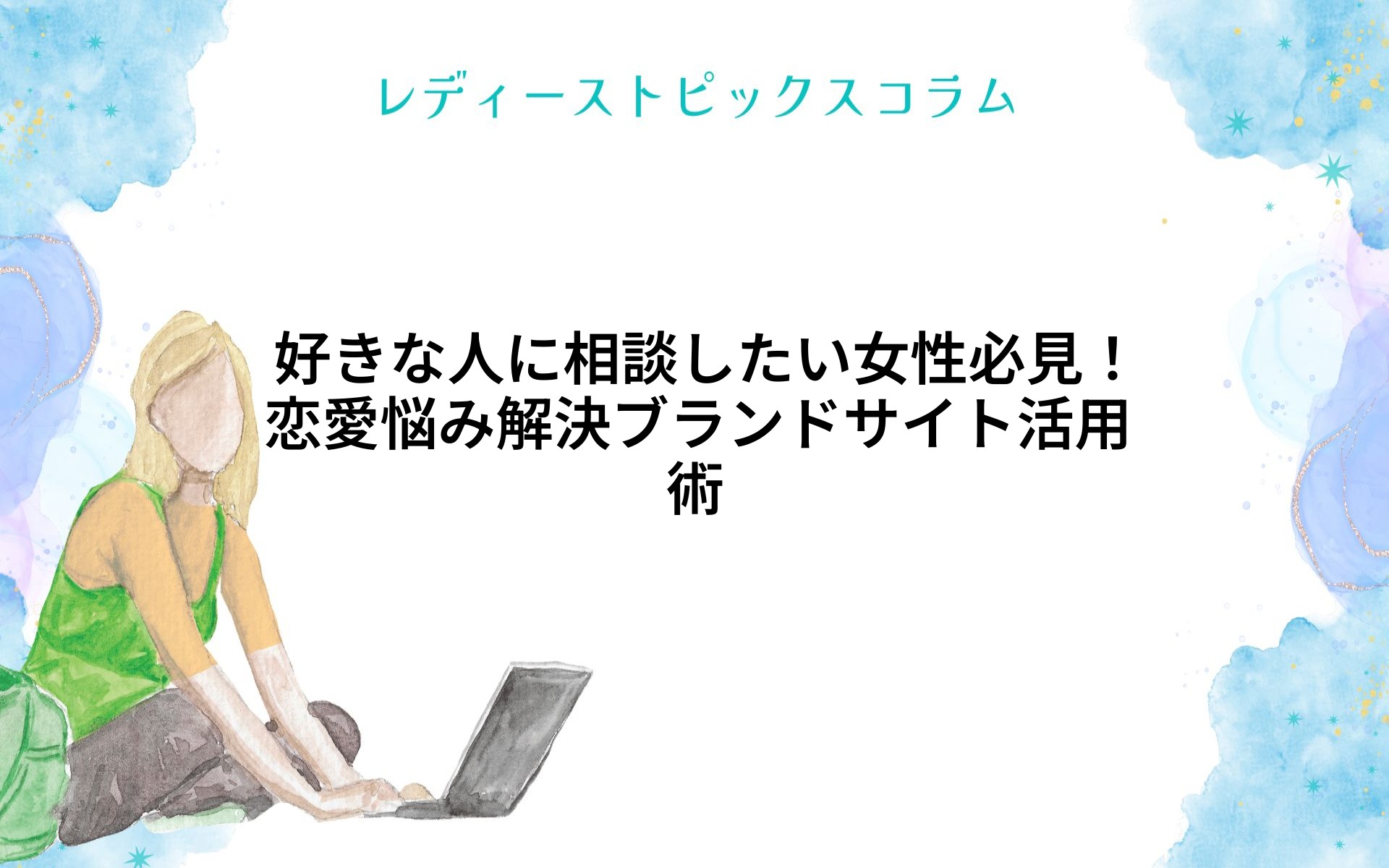 レディーストピックスコラム

好きな人に相談したい女性必見！恋愛悩み解決ブランドサイト活用術